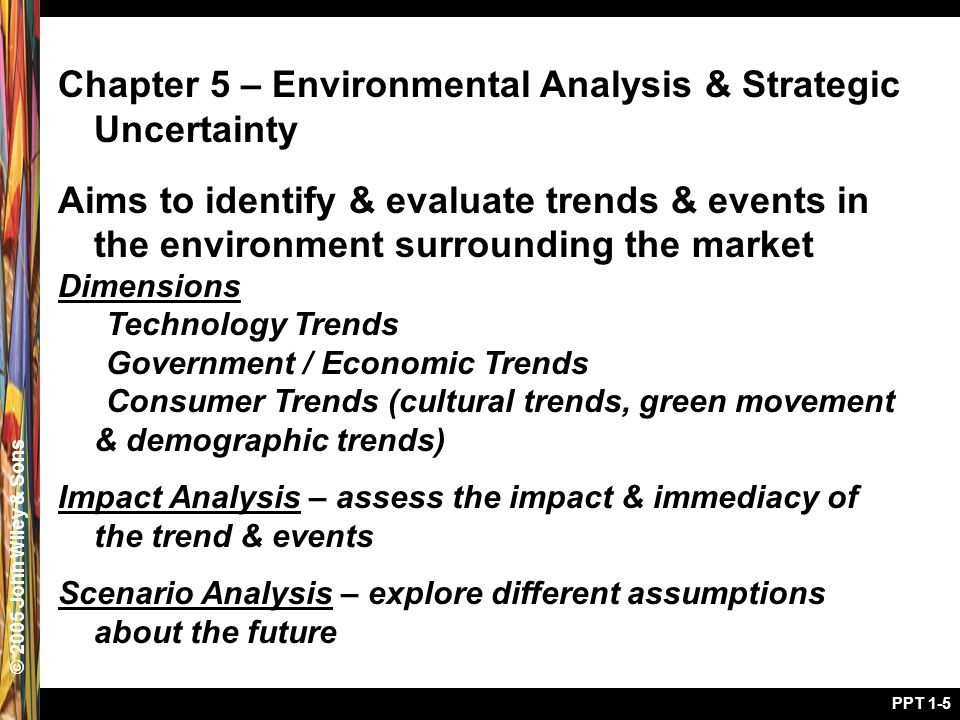 Chapter 5 – Environmental Analysis & Strategic Uncertainty

Aims to identify & evaluate trends & events in the environment surrounding the market

Dimensions
Technology Trends
Government / Economic Trends
Consumer Trends (cultural trends, green movement & demographic trends)

Impact Analysis – assess the impact & immediacy of the trend & events

Scenario Analysis – explore different assumptions about the future

© 2005 John Wiley & Sons

PPT 1-5